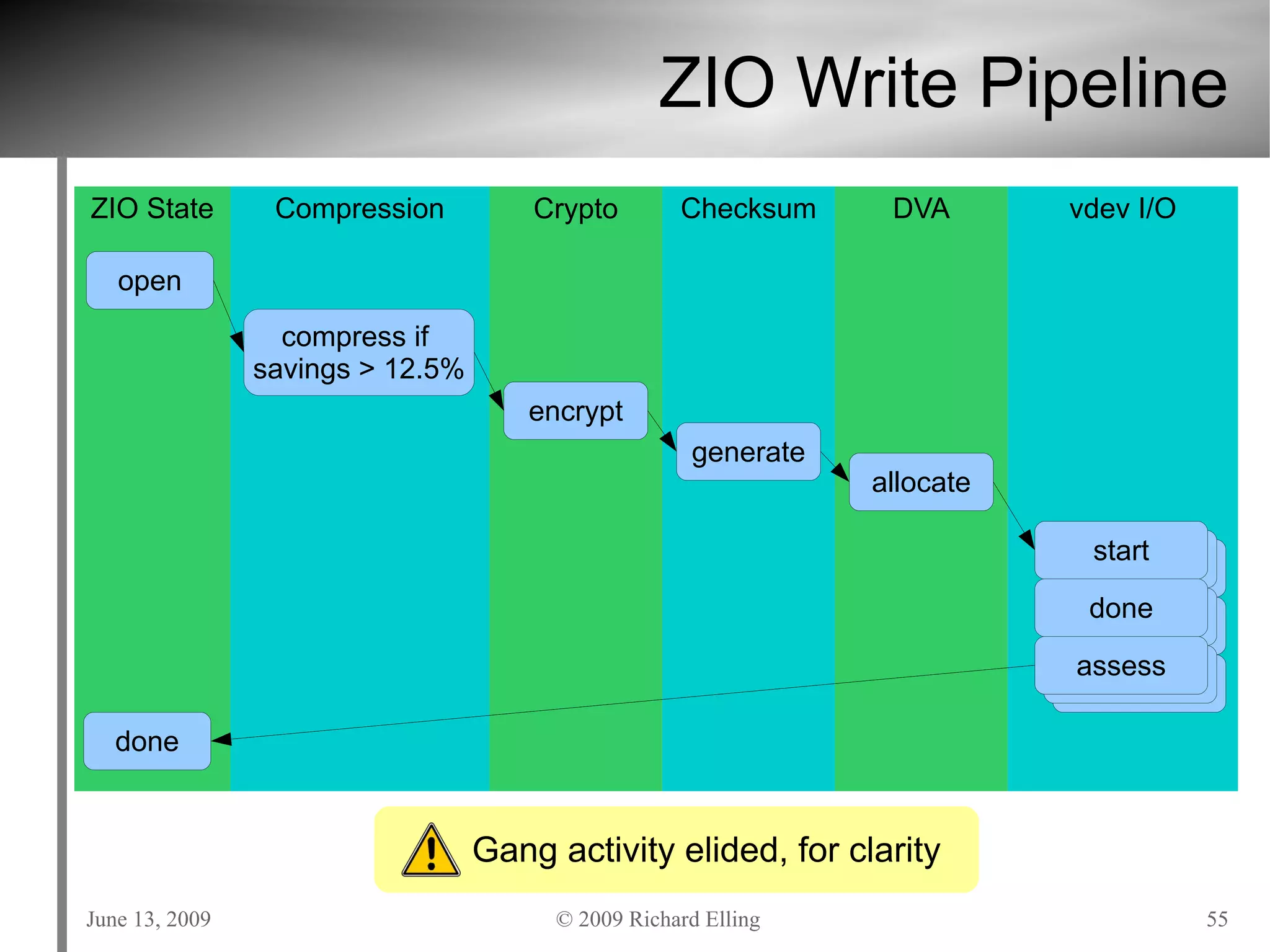 ZIO Write Pipeline

ZIO State

Compression

Crypto

Checksum

DVA

vdev I/O

open

compress if savings > 12.5%

encrypt

generate

allocate

start

done

assess

done

Gang activity elided, for clarity

June 13, 2009

© 2009 Richard Elling

55